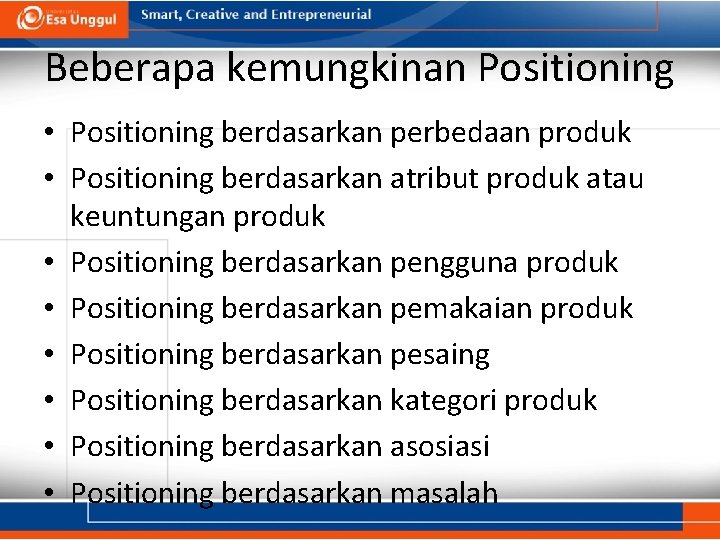 Esa Unggul

Smart, Creative and Entrepreneurial

Beberapa kemungkinan Positioning

• Positioning berdasarkan perbedaan produk
• Positioning berdasarkan atribut produk atau keuntungan produk
• Positioning berdasarkan pengguna produk
• Positioning berdasarkan pemakaian produk
• Positioning berdasarkan pesaing
• Positioning berdasarkan kategori produk
• Positioning berdasarkan asosiasi
• Positioning berdasarkan masalah